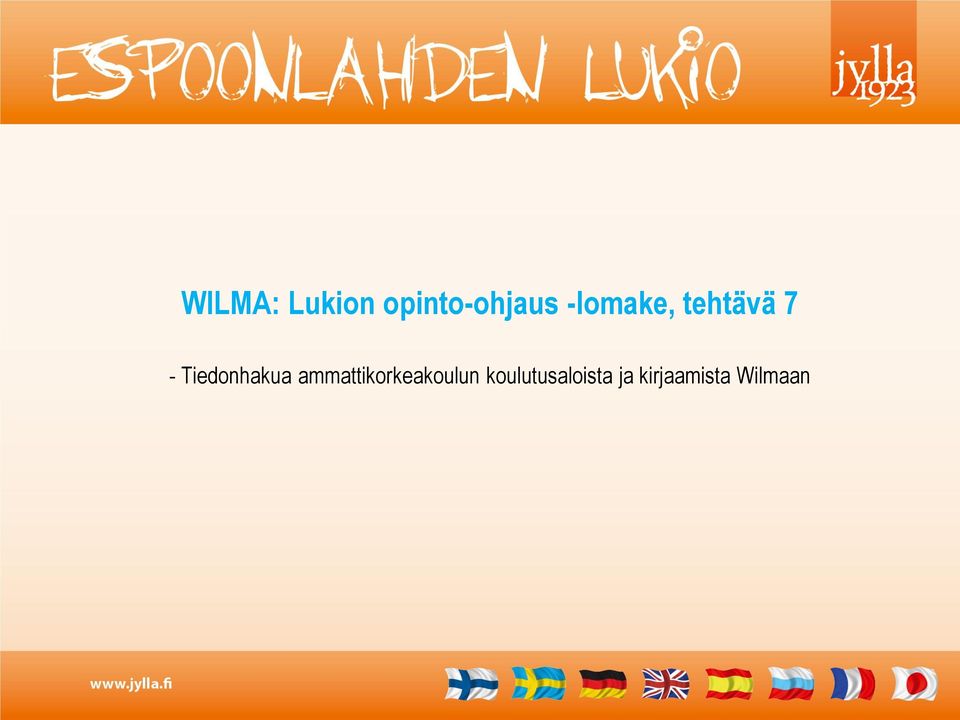 ESPOONLAHDEN LUKIO

jylla 1923

WILMA: Lukion opinto-ohjaus -lomake, tehtävä 7

- Tiedonhakua ammattikorkeakoulun koulutusaloista ja kirjaamista Wilmaan

www.jylla.fi